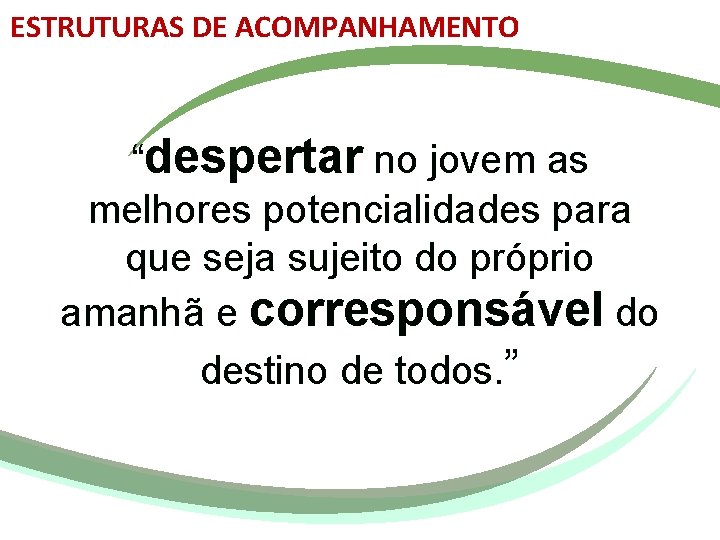 ESTRUTURAS DE ACOMPANHAMENTO

“despertar no jovem as melhores potencialidades para que seja sujeito do próprio amanhã e corresponsável do destino de todos.”